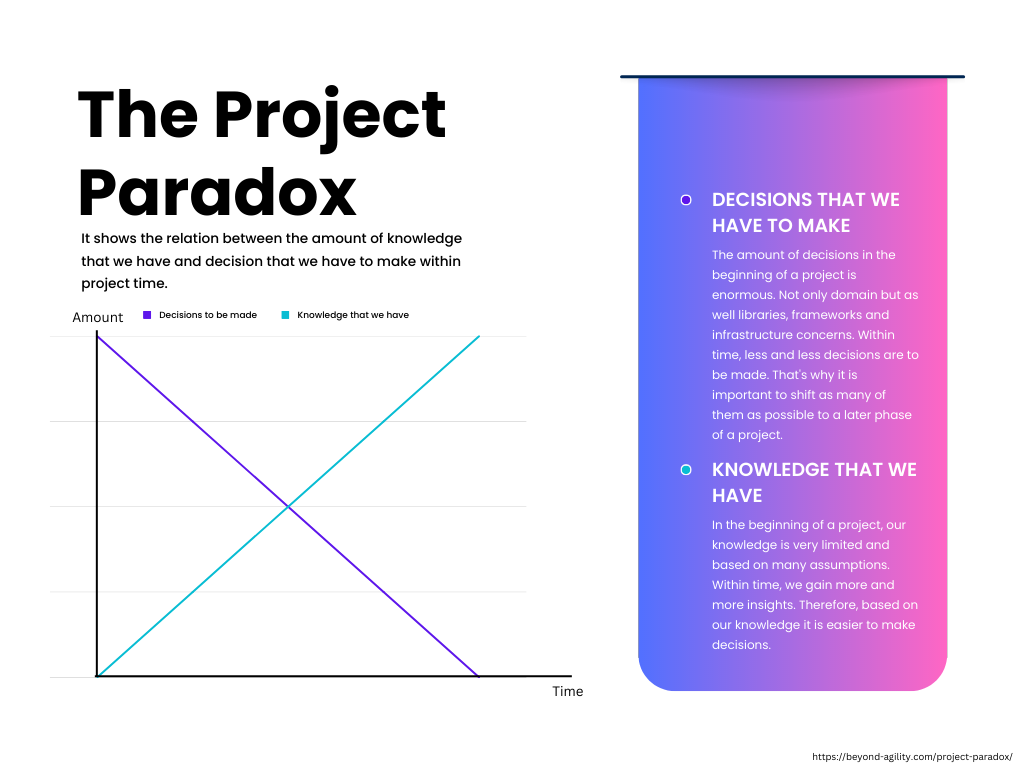 The Project Paradox

It shows the relation between the amount of knowledge that we have and decision that we have to make within project time.

Amount

Decisions to be made

Knowledge that we have

Time

DECISIONS THAT WE HAVE TO MAKE

The amount of decisions in the beginning of a project is enormous. Not only domain but as well libraries, frameworks and infrastructure concerns. Within time, less and less decisions are to be made. That's why it is important to shift as many of them as possible to a later phase of a project.

KNOWLEDGE THAT WE HAVE

In the beginning of a project, our knowledge is very limited and based on many assumptions. Within time, we gain more and more insights. Therefore, based on our knowledge it is easier to make decisions.

https://beyond-agility.com/project-paradox/